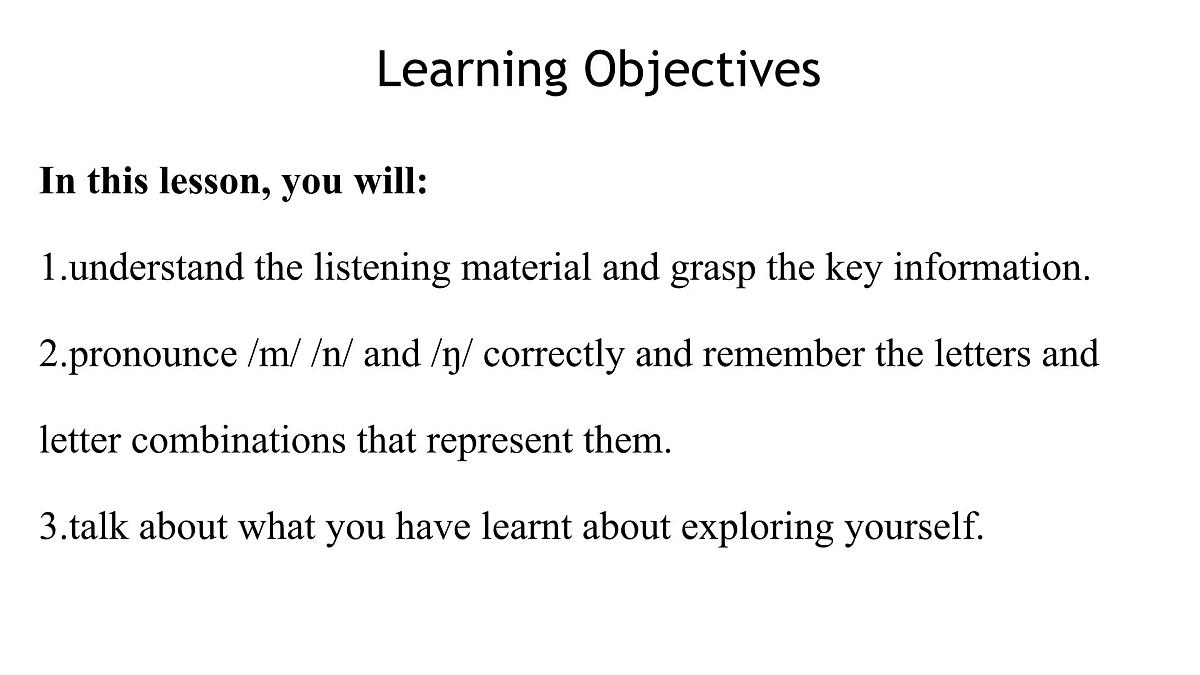 Learning Objectives

In this lesson, you will:

1.understand the listening material and grasp the key information.

2.pronounce /m/ /n/ and /ŋ/ correctly and remember the letters and letter combinations that represent them.

3.talk about what you have learnt about exploring yourself.